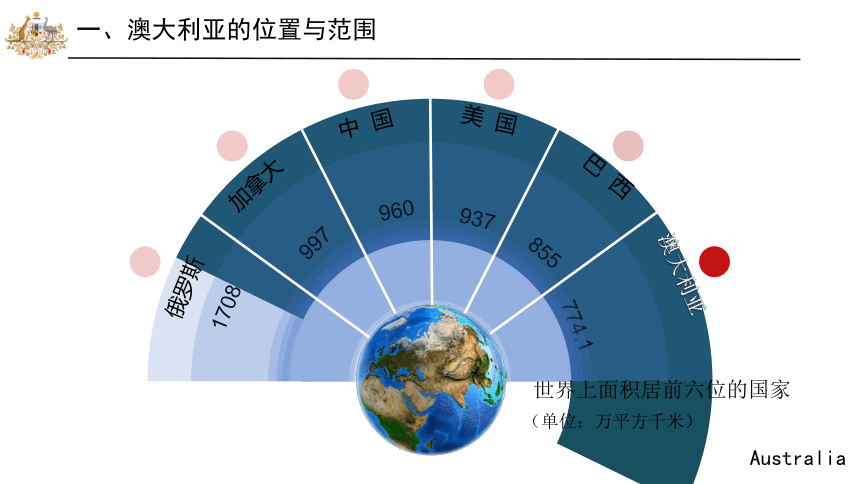 一、澳大利亚的位置与范围

俄罗斯
1708
加拿大
997
中国
960
美国
937
巴西
855
澳大利亚
774.1

世界上面积居前六位的国家
（单位：万平方千米）

Australia